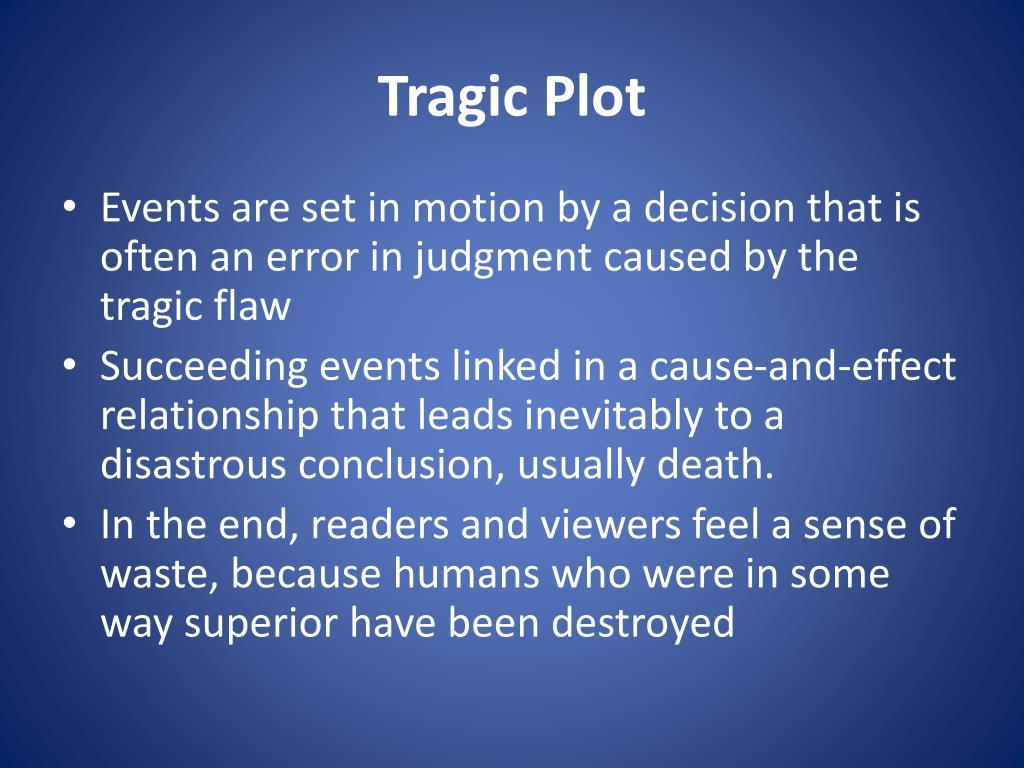 Tragic Plot

• Events are set in motion by a decision that is often an error in judgment caused by the tragic flaw
• Succeeding events linked in a cause-and-effect relationship that leads inevitably to a disastrous conclusion, usually death.
• In the end, readers and viewers feel a sense of waste, because humans who were in some way superior have been destroyed